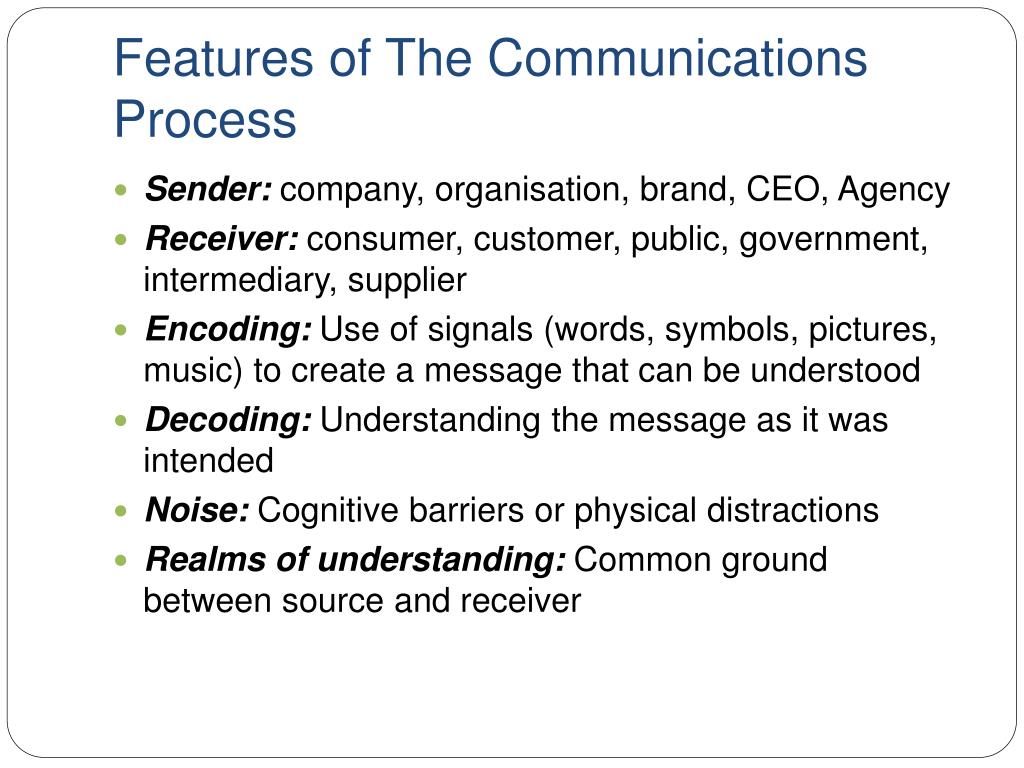 Features of The Communications Process

- Sender: company, organisation, brand, CEO, Agency
- Receiver: consumer, customer, public, government, intermediary, supplier
- Encoding: Use of signals (words, symbols, pictures, music) to create a message that can be understood
- Decoding: Understanding the message as it was intended
- Noise: Cognitive barriers or physical distractions
- Realms of understanding: Common ground between source and receiver